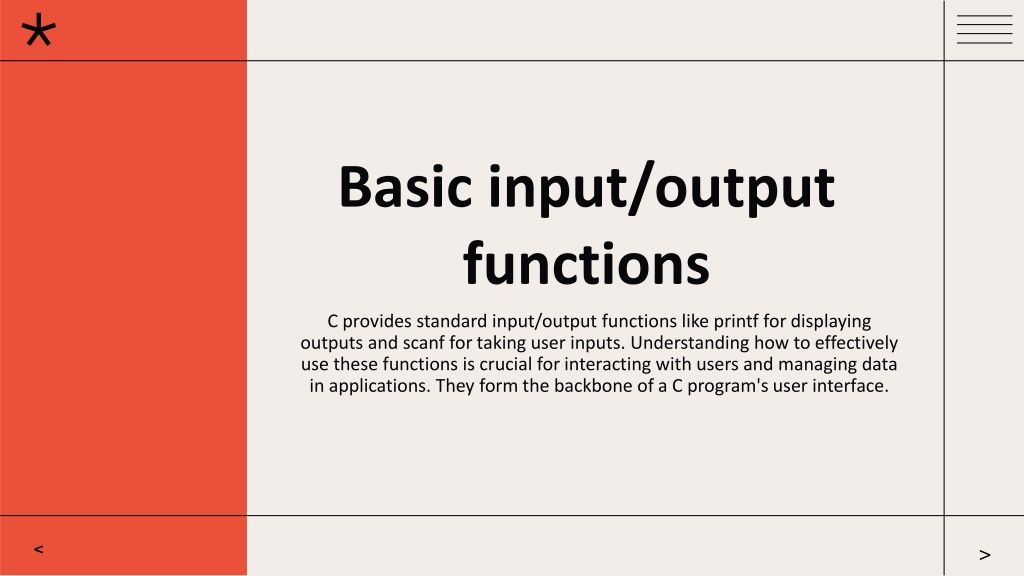 *

Basic input/output functions

C provides standard input/output functions like printf for displaying outputs and scanf for taking user inputs. Understanding how to effectively use these functions is crucial for interacting with users and managing data in applications. They form the backbone of a C program's user interface.

<

>